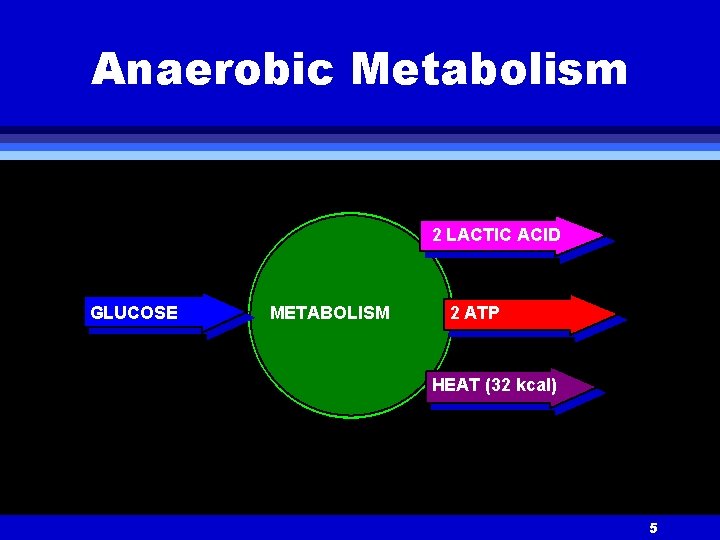 Anaerobic Metabolism

GLUCOSE

METABOLISM

2 LACTIC ACID

2 ATP

HEAT (32 kcal)

5